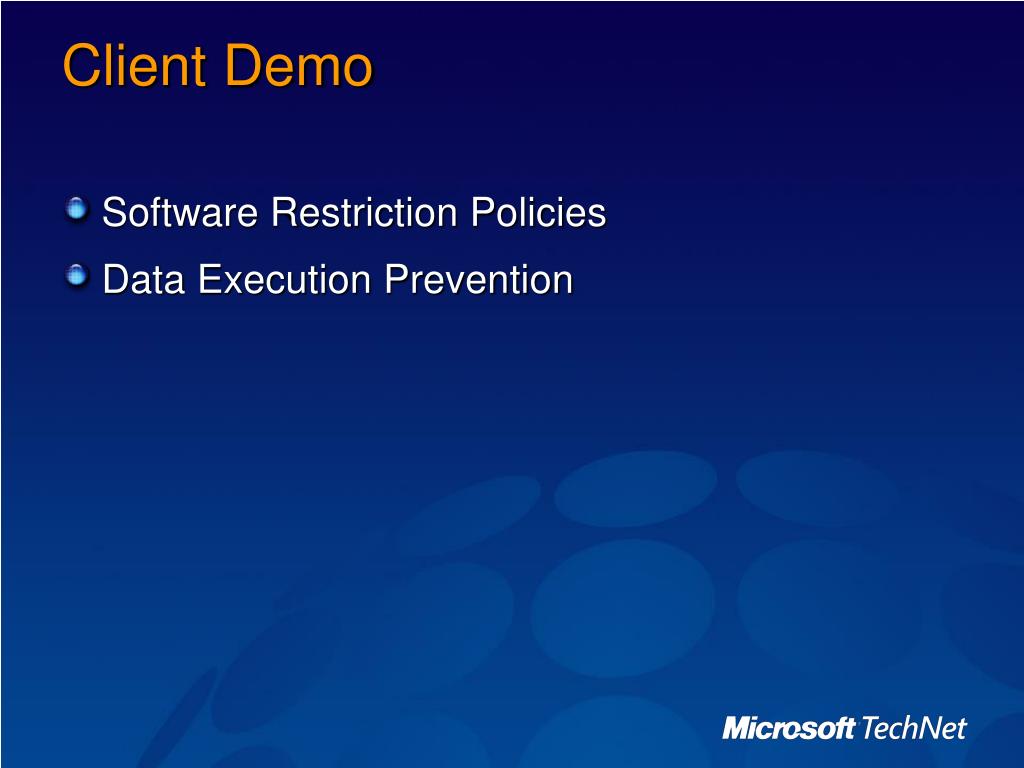 Client Demo

Software Restriction Policies

Data Execution Prevention

Microsoft TechNet